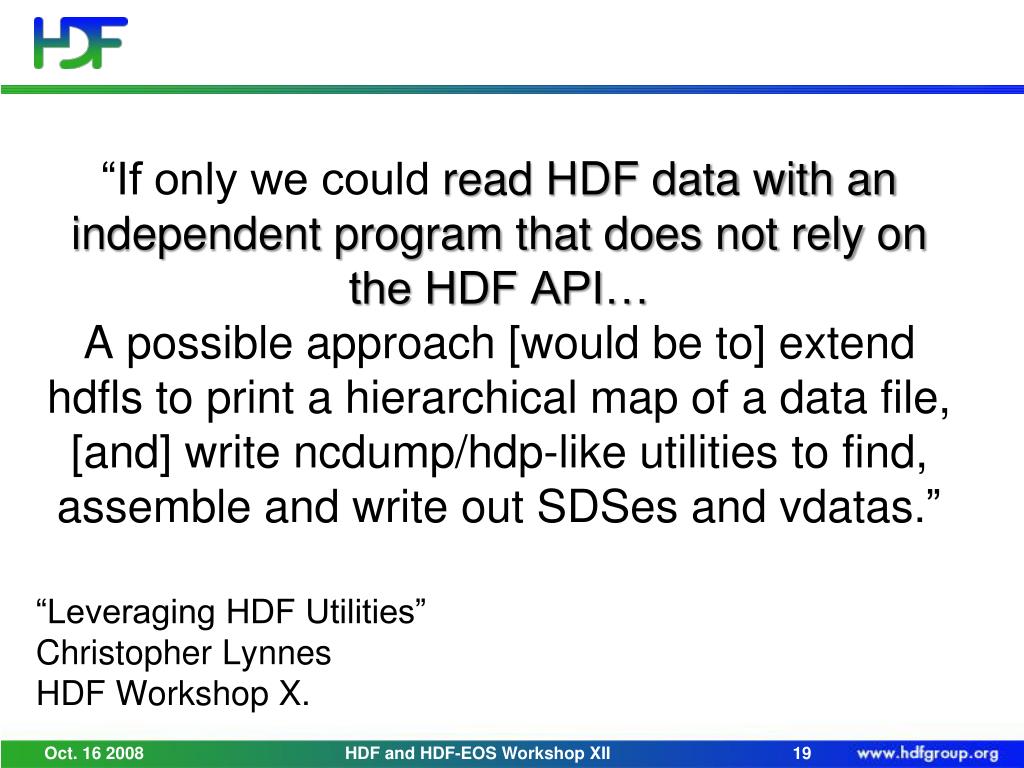 HDF

“If only we could read HDF data with an independent program that does not rely on the HDF API…
A possible approach [would be to] extend hdfls to print a hierarchical map of a data file, [and] write ncdump/hdp-like utilities to find, assemble and write out SDSes and vdatas.”

“Leveraging HDF Utilities”
Christopher Lynnes
HDF Workshop X.

Oct. 16 2008 HDF and HDF-EOS Workshop XII 19 www.hdfgroup.org